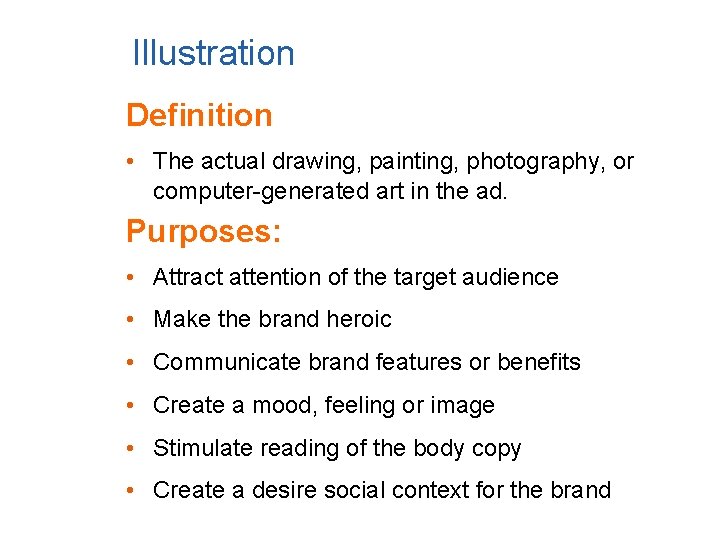 Illustration

Definition

• The actual drawing, painting, photography, or computer-generated art in the ad.

Purposes:

• Attract attention of the target audience
• Make the brand heroic
• Communicate brand features or benefits
• Create a mood, feeling or image
• Stimulate reading of the body copy
• Create a desire social context for the brand